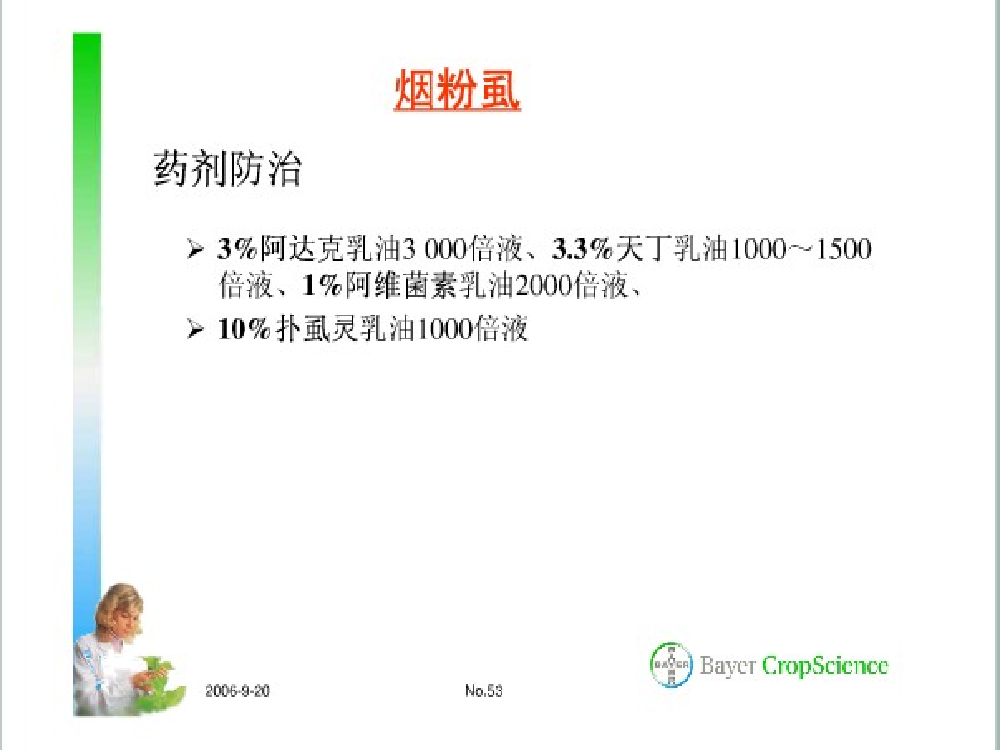 烟粉虱

药剂防治

➢ 3%阿达克乳油3 000倍液、3.3%天丁乳油1000~1500倍液、1%阿维菌素乳油2000倍液、

➢ 10%扑虱灵乳油1000倍液

2006-9-20

No.53

BAYER

Bayer CropScience